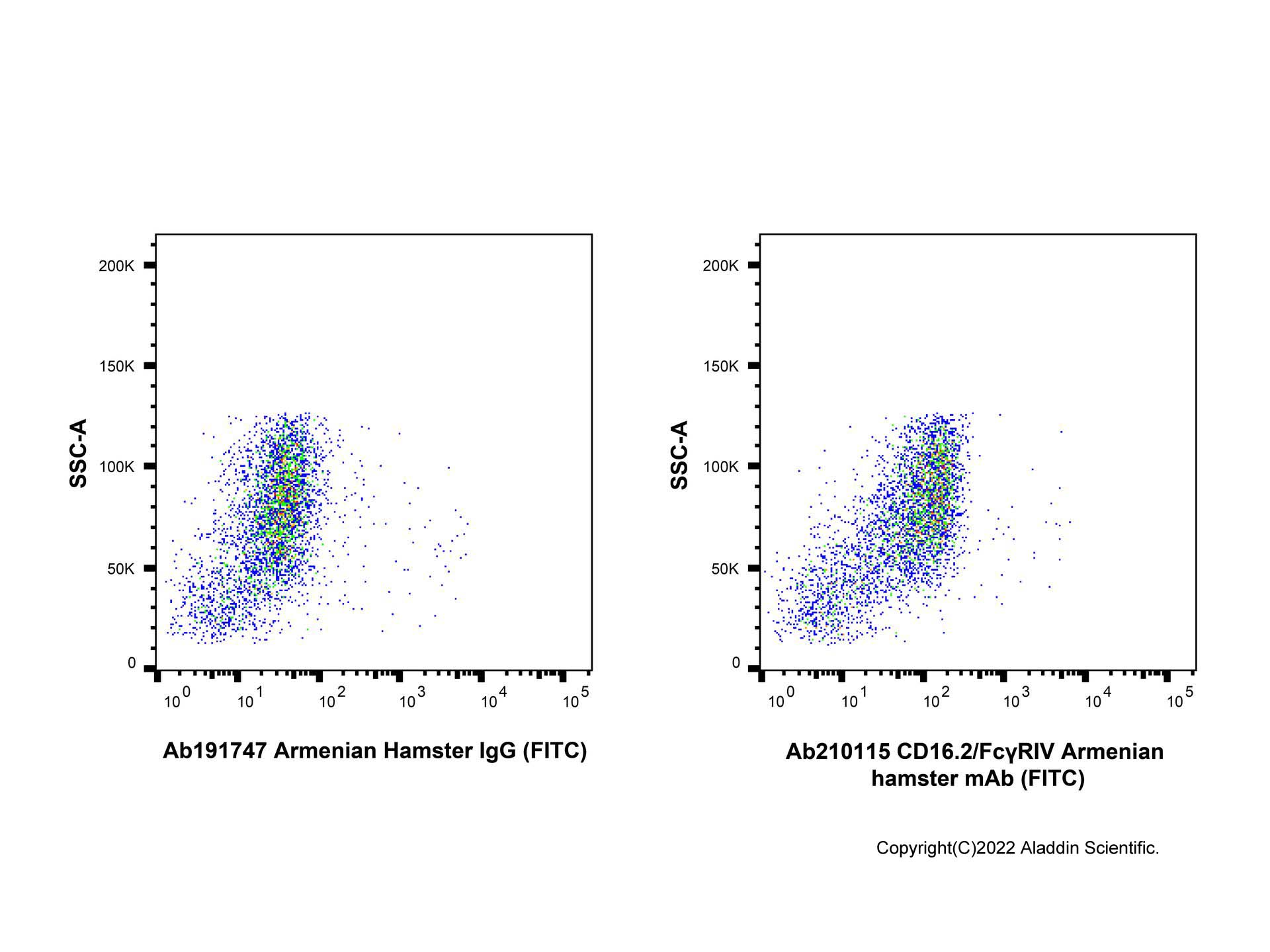 200K
150K
100K
50K
0
SSC-A
$10^0$ $10^1$ $10^2$ $10^3$ $10^4$ $10^5$
Ab191747 Armenian Hamster IgG (FITC)

200K
150K
100K
50K
0
SSC-A
$10^0$ $10^1$ $10^2$ $10^3$ $10^4$ $10^5$
Ab210115 CD16.2/FcγRIV Armenian hamster mAb (FITC)

Copyright(C)2022 Aladdin Scientific.